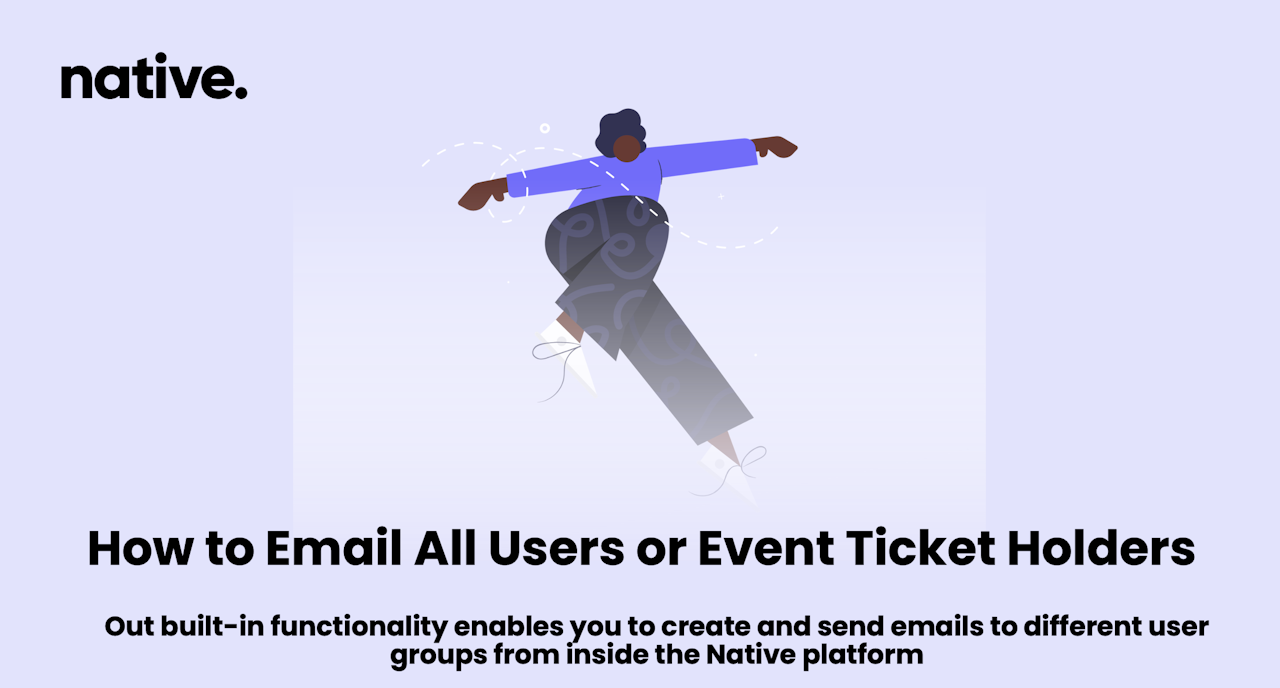 native.

How to Email All Users or Event Ticket Holders

Out built-in functionality enables you to create and send emails to different user groups from inside the Native platform